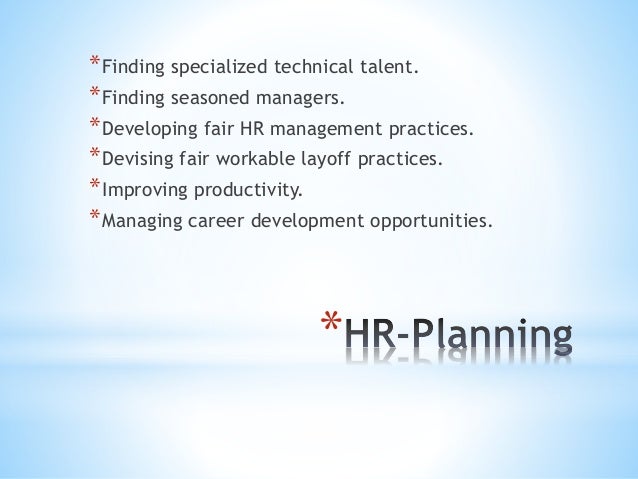 *Finding specialized technical talent.
*Finding seasoned managers.
*Developing fair HR management practices.
*Devising fair workable layoff practices.
*Improving productivity.
*Managing career development opportunities.

*HR-Planning